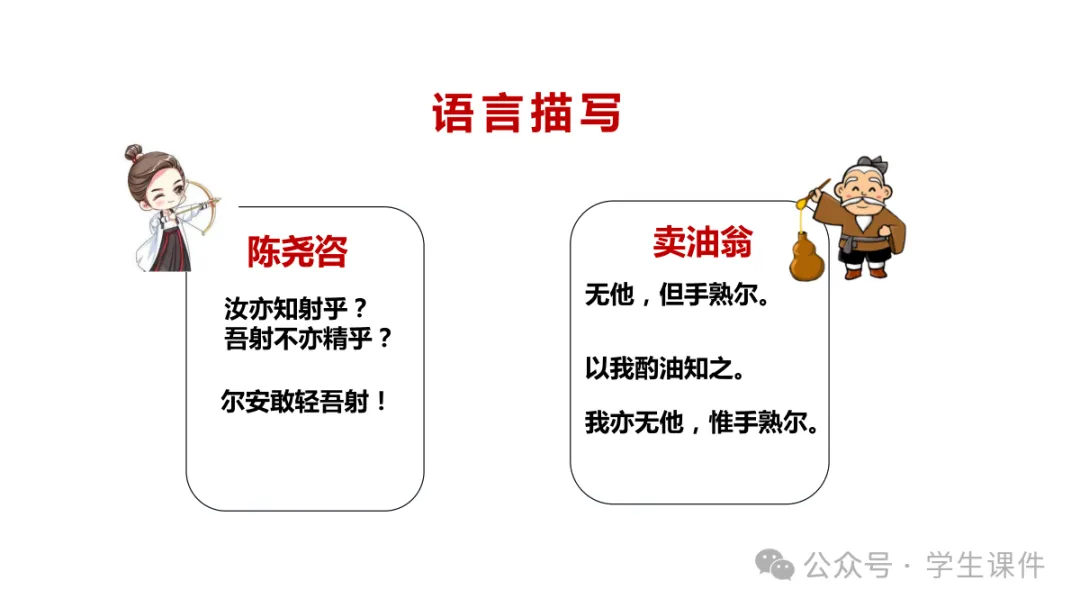 语言描写

陈尧咨

汝亦知射乎？
吾射不亦精乎？

尔安敢轻吾射！

卖油翁

无他，但手熟尔。

以我酌油知之。

我亦无他，惟手熟尔。

公众号 · 学生课件